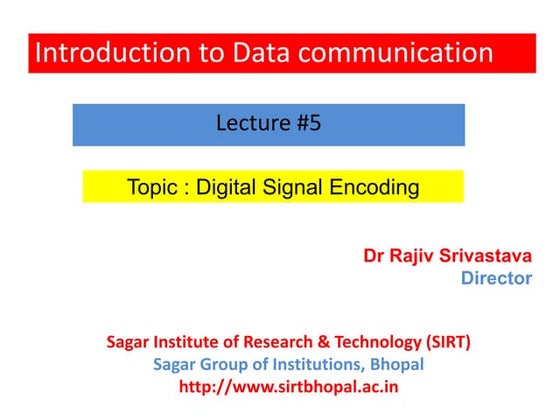 Introduction to Data communication

Lecture #5

Topic : Digital Signal Encoding

Dr Rajiv Srivastava
Director

Sagar Institute of Research & Technology (SIRT)
Sagar Group of Institutions, Bhopal
http://www.sirtbhopal.ac.in